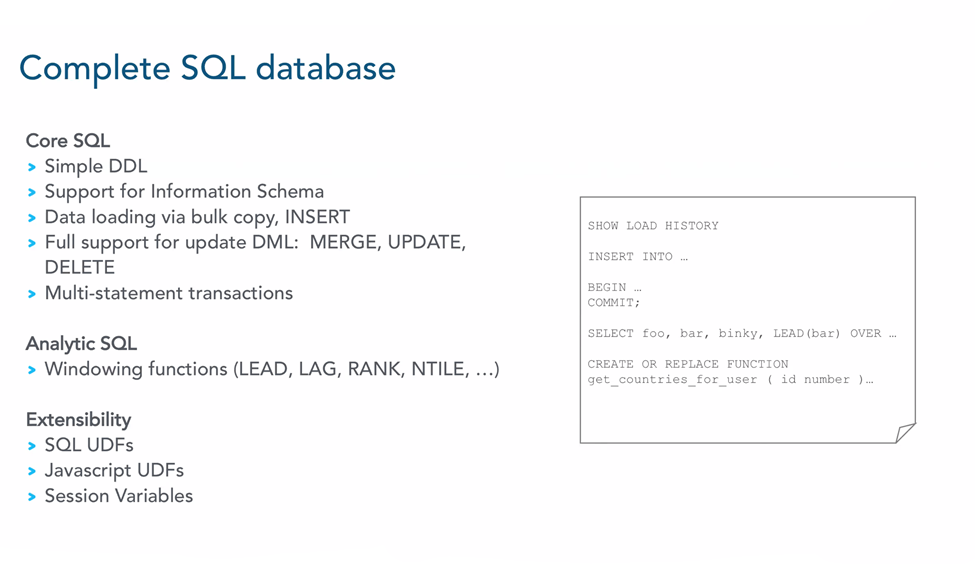 Complete SQL database

Core SQL
> Simple DDL
> Support for Information Schema
> Data loading via bulk copy, INSERT
> Full support for update DML: MERGE, UPDATE, DELETE
> Multi-statement transactions

Analytic SQL
> Windowing functions (LEAD, LAG, RANK, NTILE, …)

Extensibility
> SQL UDFs
> Javascript UDFs
> Session Variables

SHOW LOAD HISTORY

INSERT INTO …

BEGIN …
COMMIT;

SELECT foo, bar, binky, LEAD(bar) OVER …

CREATE OR REPLACE FUNCTION
get_countries_for_user ( id number )…